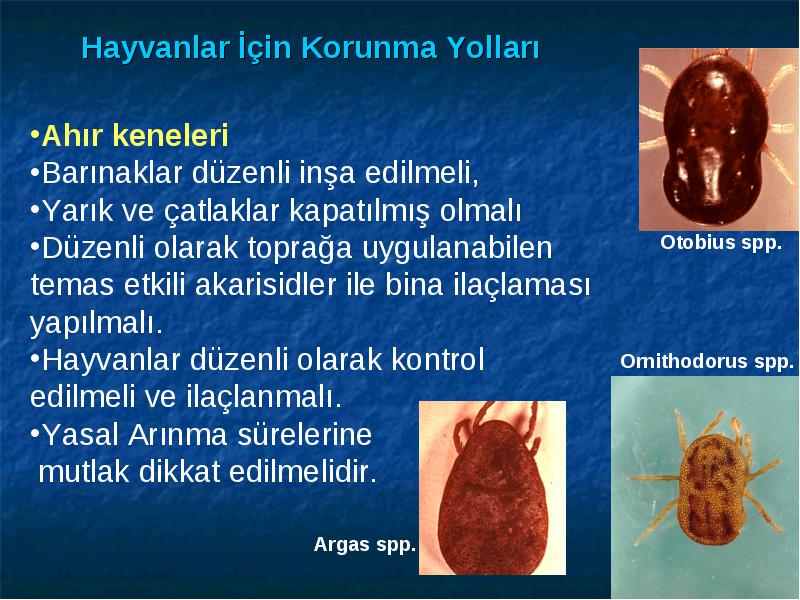 Hayvanlar İçin Korunma Yolları

•Ahır keneleri
•Barınaklar düzenli inşa edilmeli,
•Yarık ve çatlaklar kapatılmış olmalı
•Düzenli olarak toprağa uygulanabilen temas etkili akarisidler ile bina ilaçlaması yapılmalı.
•Hayvanlar düzenli olarak kontrol edilmeli ve ilaçlanmalı.
•Yasal Arınma sürelerine mutlak dikkat edilmelidir.

Otobius spp.

Omithodorus spp.

Argas spp.